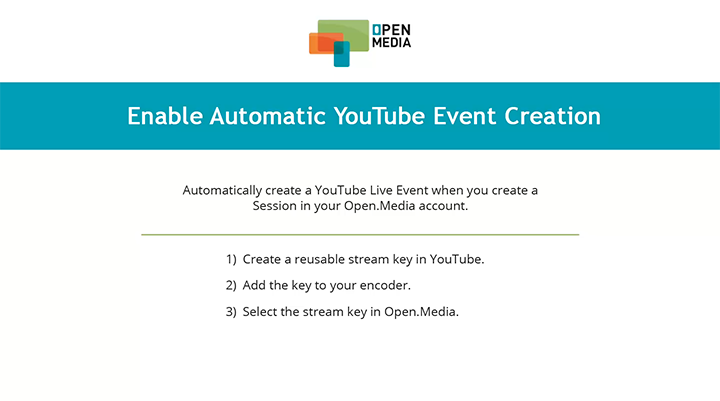 OPEN MEDIA

Enable Automatic YouTube Event Creation

Automatically create a YouTube Live Event when you create a Session in your Open.Media account.

1) Create a reusable stream key in YouTube.

2) Add the key to your encoder.

3) Select the stream key in Open.Media.